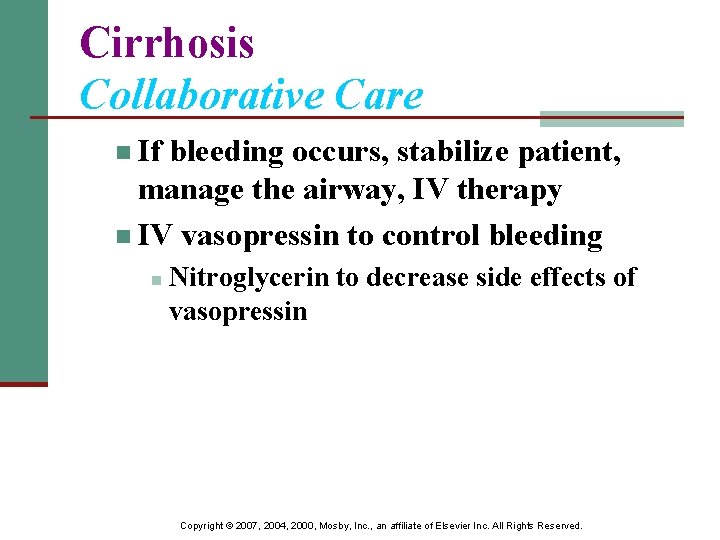 Cirrhosis
Collaborative Care

If bleeding occurs, stabilize patient, manage the airway, IV therapy

IV vasopressin to control bleeding

Nitroglycerin to decrease side effects of vasopressin

Copyright © 2007, 2004, 2000, Mosby, Inc., an affiliate of Elsevier Inc. All Rights Reserved.